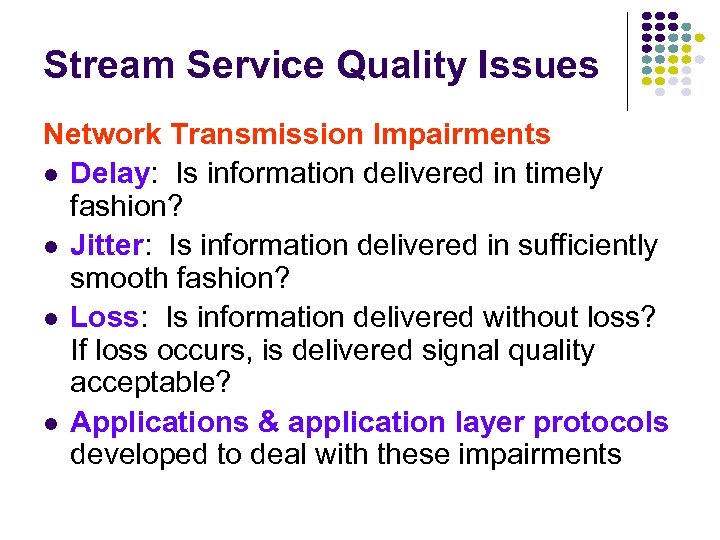 Stream Service Quality Issues

Network Transmission Impairments

- Delay: Is information delivered in timely fashion?
- Jitter: Is information delivered in sufficiently smooth fashion?
- Loss: Is information delivered without loss? If loss occurs, is delivered signal quality acceptable?
- Applications & application layer protocols developed to deal with these impairments